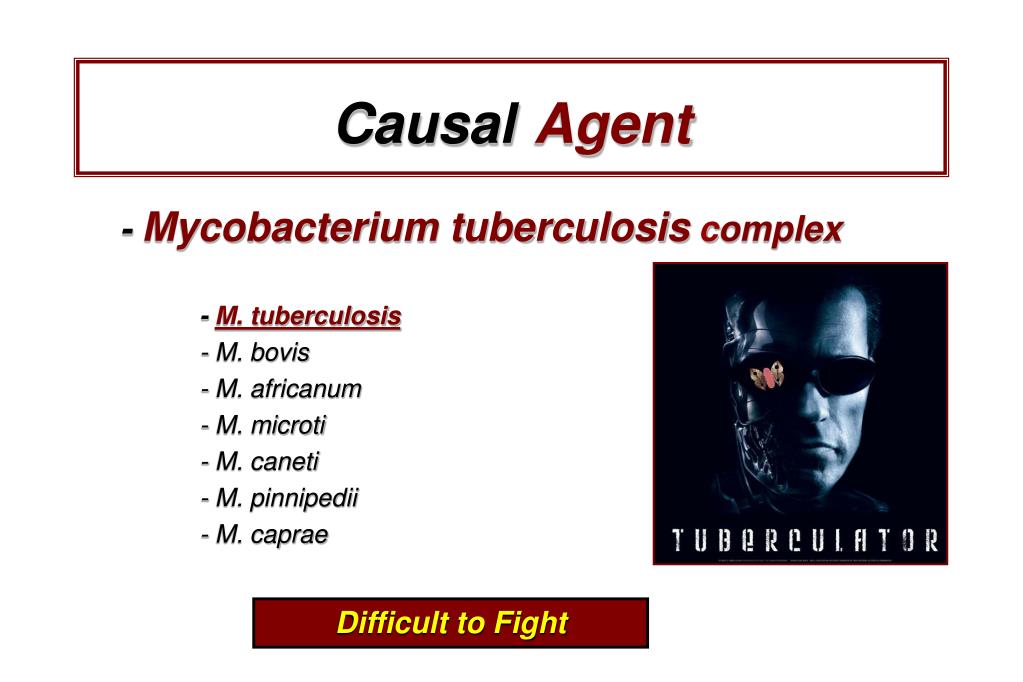 Causal Agent

- Mycobacterium tuberculosis complex

- M. tuberculosis
- M. bovis
- M. africanum
- M. microti
- M. caneti
- M. pinnipedii
- M. caprae

TUBERCULATOR

Difficult to Fight